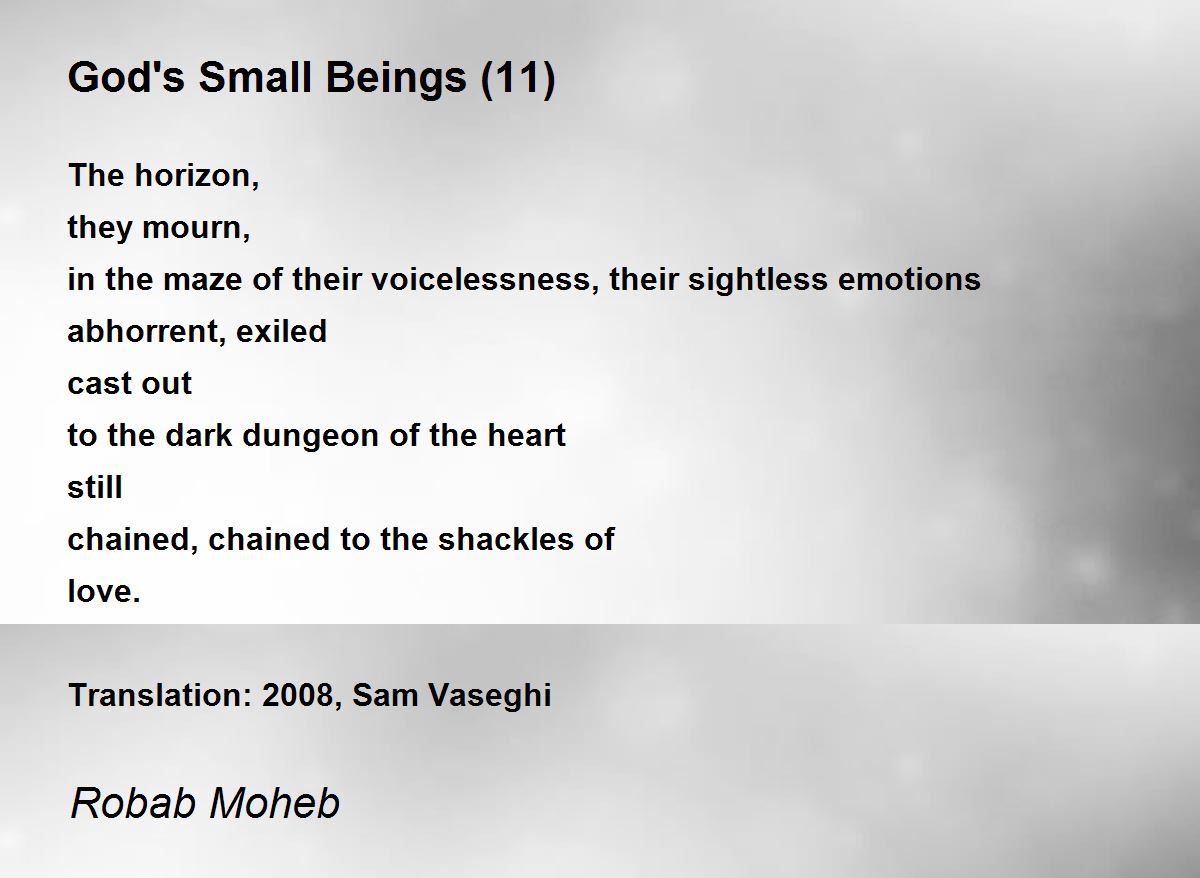 God's Small Beings (11)

The horizon,
they mourn,
in the maze of their voicelessness, their sightless emotions
abhorrent, exiled
cast out
to the dark dungeon of the heart
still
chained, chained to the shackles of
love.

Translation: 2008, Sam Vaseghi

Robab Moheb